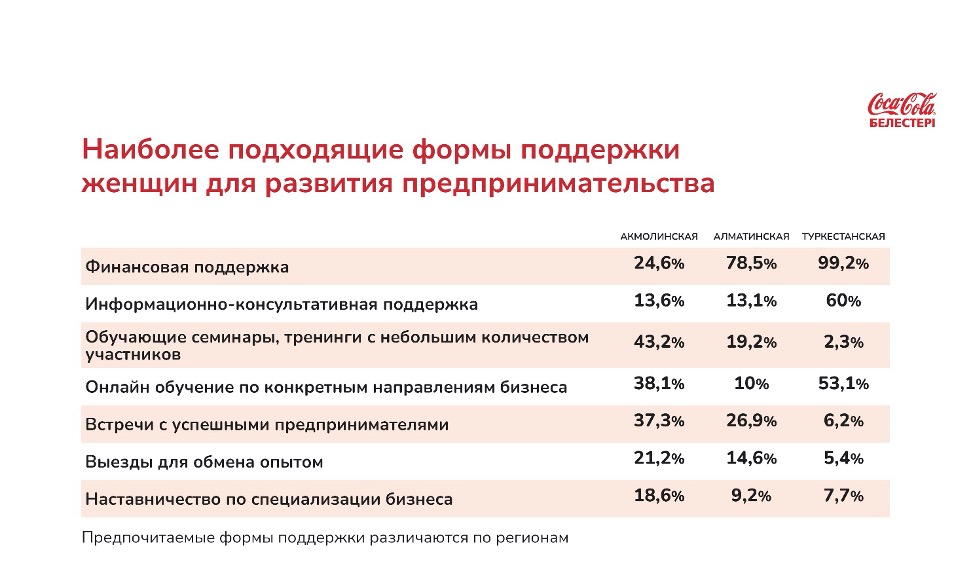 Coca-Cola
БЕЛЕСТЕРІ

Наиболее подходящие формы поддержки женщин для развития предпринимательства

| | АКМОЛИНСКАЯ | АЛМАТИНСКАЯ | ТУРКЕСТАНСКАЯ |
|---|---|---|---|
| Финансовая поддержка | 24,6% | 78,5% | 99,2% |
| Информационно-консультативная поддержка | 13,6% | 13,1% | 60% |
| Обучающие семинары, тренинги с небольшим количеством участников | 43,2% | 19,2% | 2,3% |
| Онлайн обучение по конкретным направлениям бизнеса | 38,1% | 10% | 53,1% |
| Встречи с успешными предпринимателями | 37,3% | 26,9% | 6,2% |
| Выезды для обмена опытом | 21,2% | 14,6% | 5,4% |
| Наставничество по специализации бизнеса | 18,6% | 9,2% | 7,7% |

Предпочитаемые формы поддержки различаются по регионам